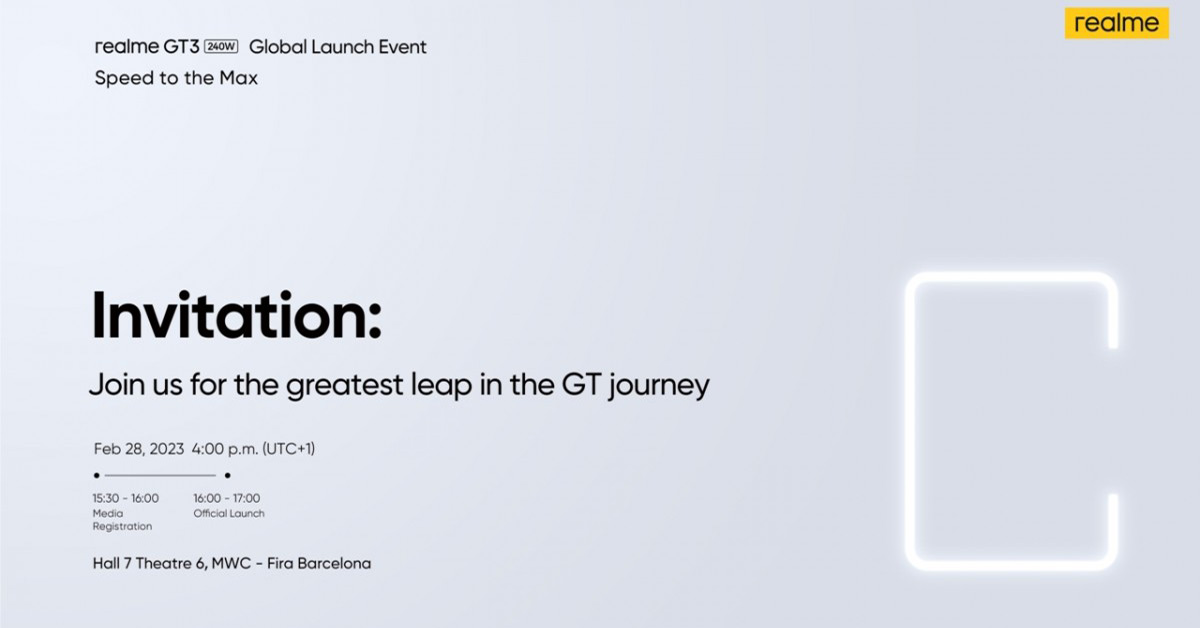 realme GT3 240W Global Launch Event
Speed to the Max

realme

Invitation:

Join us for the greatest leap in the GT journey

Feb 28, 2023 4:00 p.m. (UTC+1)

15:30 - 16:00
Media Registration

16:00 - 17:00
Official Launch

Hall 7 Theatre 6, MWC - Fira Barcelona